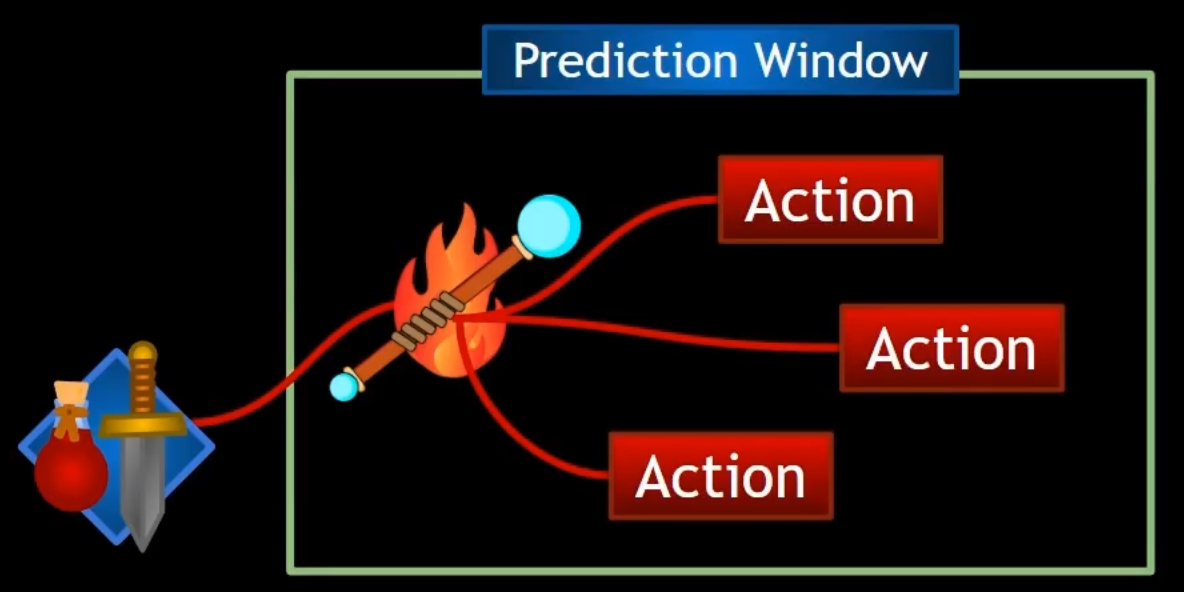 Prediction Window

Action

Action

Action